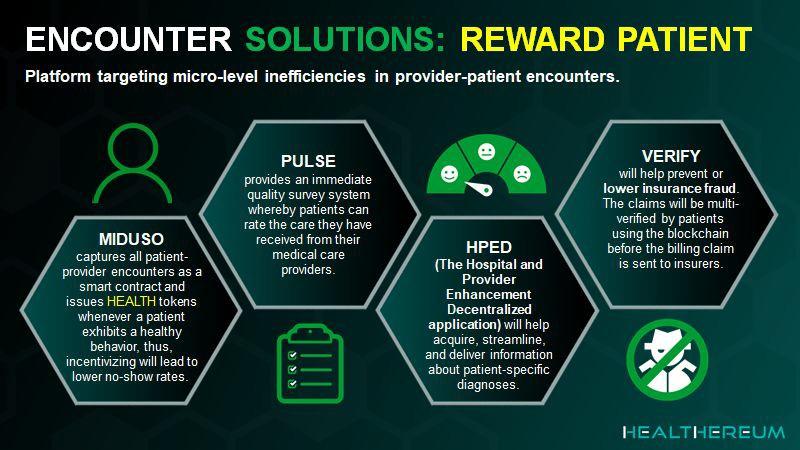 ENCOUNTER SOLUTIONS: REWARD PATIENT

Platform targeting micro-level inefficiencies in provider-patient encounters.

MIDUSO
captures all patient-provider encounters as a smart contract and issues HEALTH tokens whenever a patient exhibits a healthy behavior, thus, incentivizing will lead to lower no-show rates.

PULSE
provides an immediate quality survey system whereby patients can rate the care they have received from their medical care providers.

HPED
(The Hospital and Provider Enhancement Decentralized application) will help acquire, streamline, and deliver information about patient-specific diagnoses.

VERIFY
will help prevent or lower insurance fraud. The claims will be multi-verified by patients using the blockchain before the billing claim is sent to insurers.

HEALTHEREUM